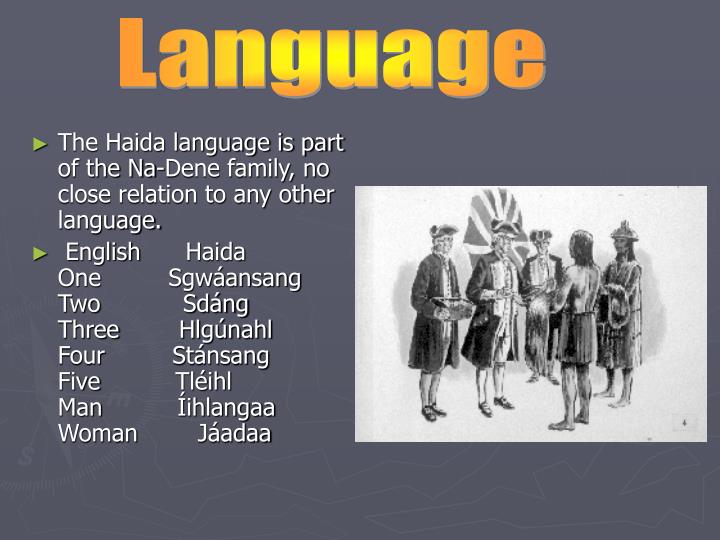 Language

► The Haida language is part of the Na-Dene family, no close relation to any other language.

► English Haida
One Sgwáansang
Two Sdáng
Three Hlgúnahl
Four Stánsang
Five Tléihl
Man Íihlangaa
Woman Jáadaa